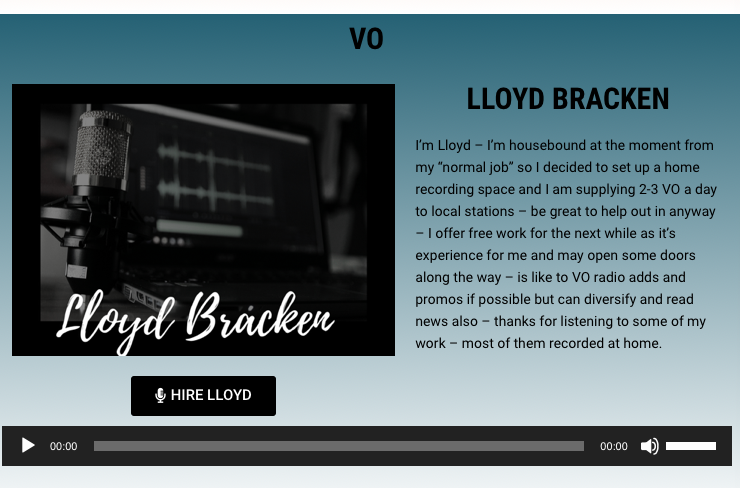 VO

Lloyd Bracken

HIRE LLOYD

LLOYD BRACKEN

I'm Lloyd – I'm housebound at the moment from my "normal job" so I decided to set up a home recording space and I am supplying 2-3 VO a day to local stations – be great to help out in anyway – I offer free work for the next while as it's experience for me and may open some doors along the way – is like to VO radio adds and promos if possible but can diversify and read news also – thanks for listening to some of my work – most of them recorded at home.

00:00

00:00